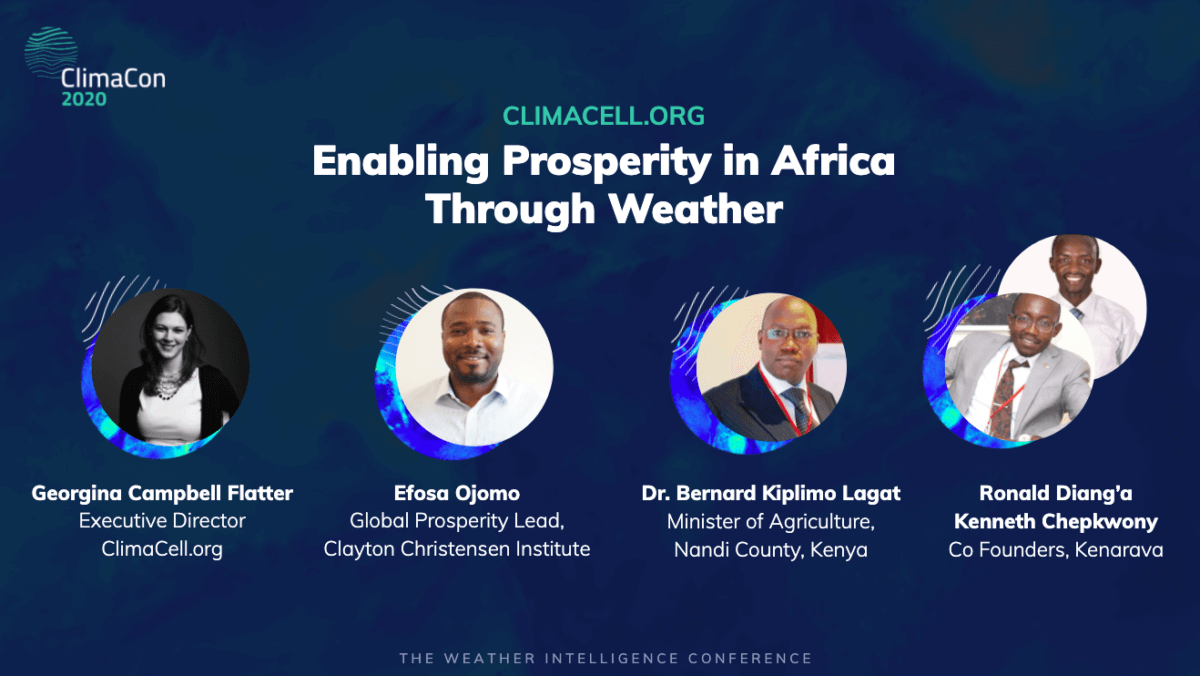 ClimaCon
2020

CLIMACELL.ORG

Enabling Prosperity in Africa Through Weather

Georgina Campbell Flatter
Executive Director
ClimaCell.org

Efosa Ojomo
Global Prosperity Lead,
Clayton Christensen Institute

Dr. Bernard Kiplimo Lagat
Minister of Agriculture,
Nandi County, Kenya

Ronald Diang'a
Kenneth Chepkwony
Co Founders, Kenarava

THE WEATHER INTELLIGENCE CONFERENCE